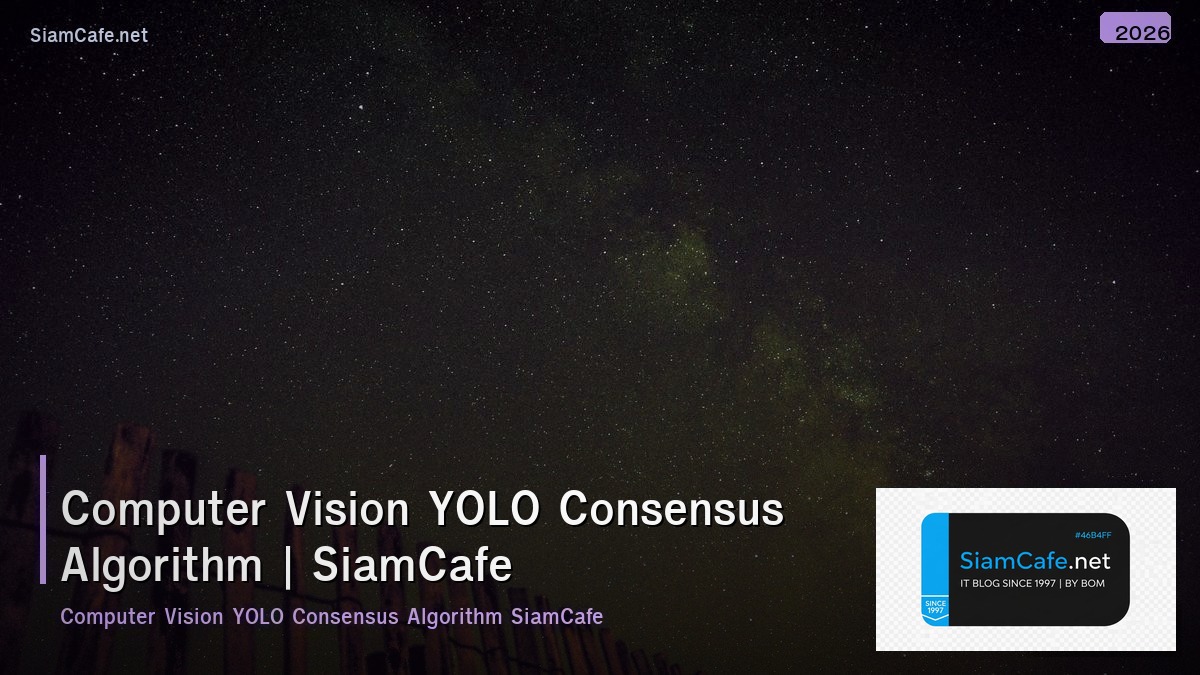 SiamCafe.net

2026

Computer Vision YOLO Consensus Algorithm | SiamCafe

Computer Vision YOLO Consensus Algorithm SiamCafe

#46B4FF

SiamCafe.net

IT BLOG SINCE 1997 | BY BOM

SINCE 1997